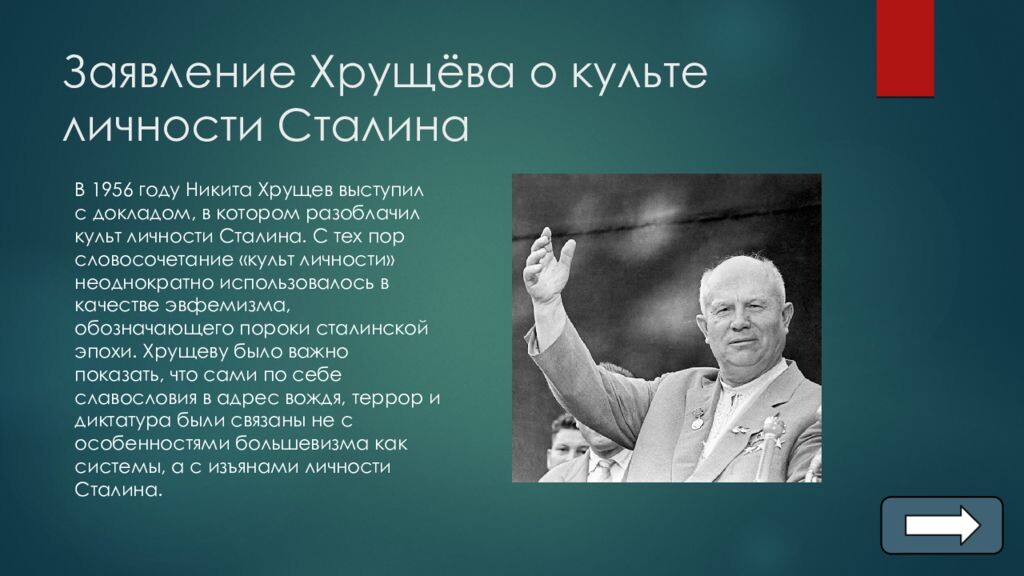 Заявление Хрущёва о культе личности Сталина

В 1956 году Никита Хрущев выступил с докладом, в котором разоблачил культ личности Сталина. С тех пор словосочетание «культ личности» неоднократно использовалось в качестве эвфемизма, обозначающего пороки сталинской эпохи. Хрущеву было важно показать, что сами по себе славословия в адрес вождя, террор и диктатура были связаны не с особенностями большевизма как системы, а с изъянами личности Сталина.